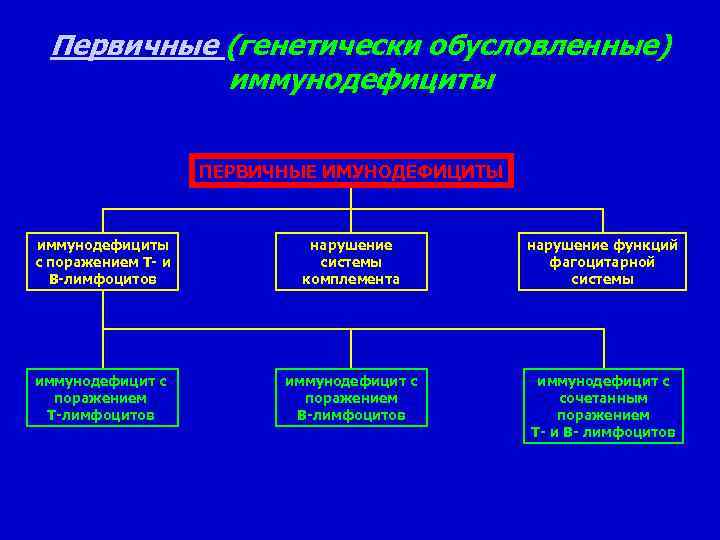 Первичные (генетически обусловленные) иммунодефициты

ПЕРВИЧНЫЕ ИМУНОДЕФИЦИТЫ

иммунодефициты с поражением Т- и В-лимфоцитов

нарушение системы комплемента

нарушение функций фагоцитарной системы

иммунодефицит с поражением Т-лимфоцитов

иммунодефицит с поражением В-лимфоцитов

иммунодефицит с сочетанным поражением Т- и В- лимфоцитов